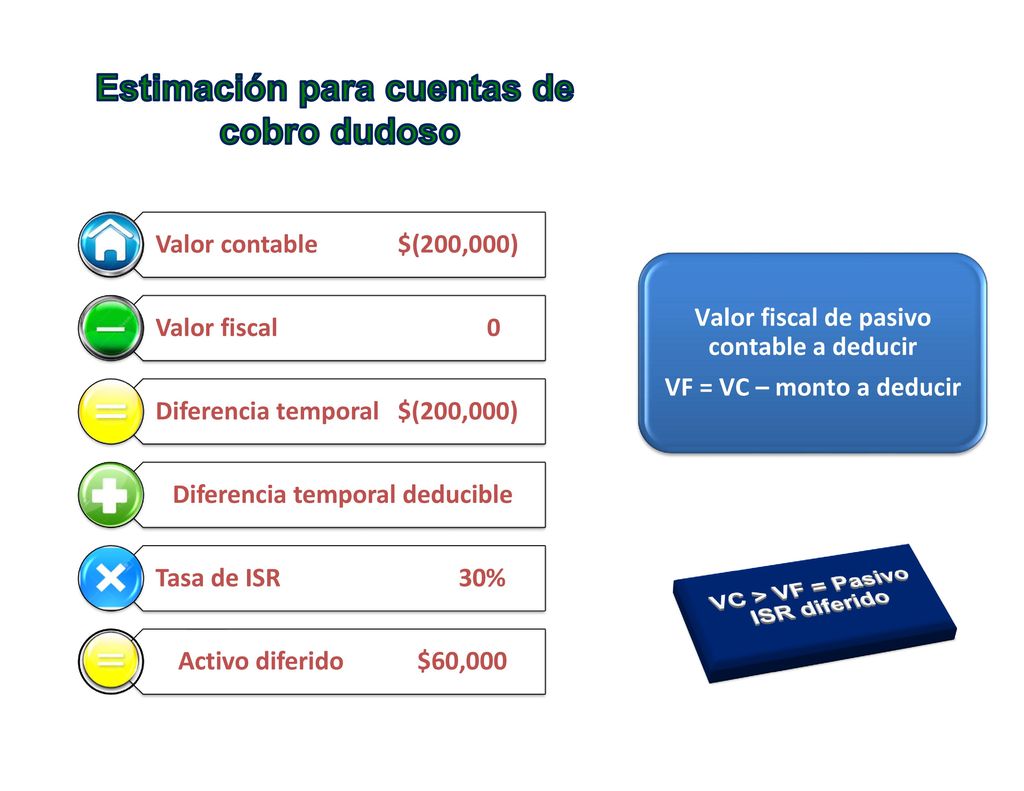 Estimación para cuentas de cobro dudoso

Valor contable $(200,000)

Valor fiscal 0

Diferencia temporal $(200,000)

Diferencia temporal deducible

Tasa de ISR 30%

Activo diferido $60,000

Valor fiscal de pasivo contable a deducir

VF = VC – monto a deducir

VC > VF = Pasivo ISR diferido